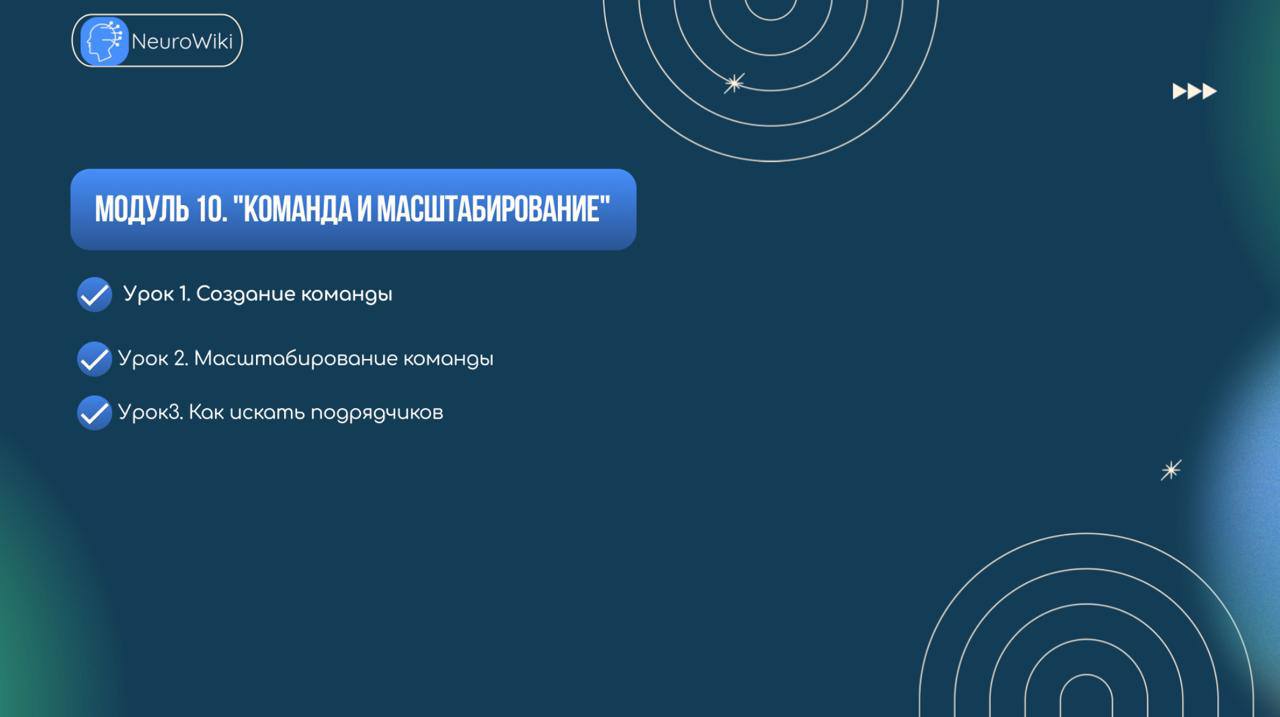 NeuroWiki

МОДУЛЬ 10. "КОМАНДА И МАСШТАБИРОВАНИЕ"

Урок 1. Создание команды

Урок 2. Масштабирование команды

Урок3. Как искать подрядчиков